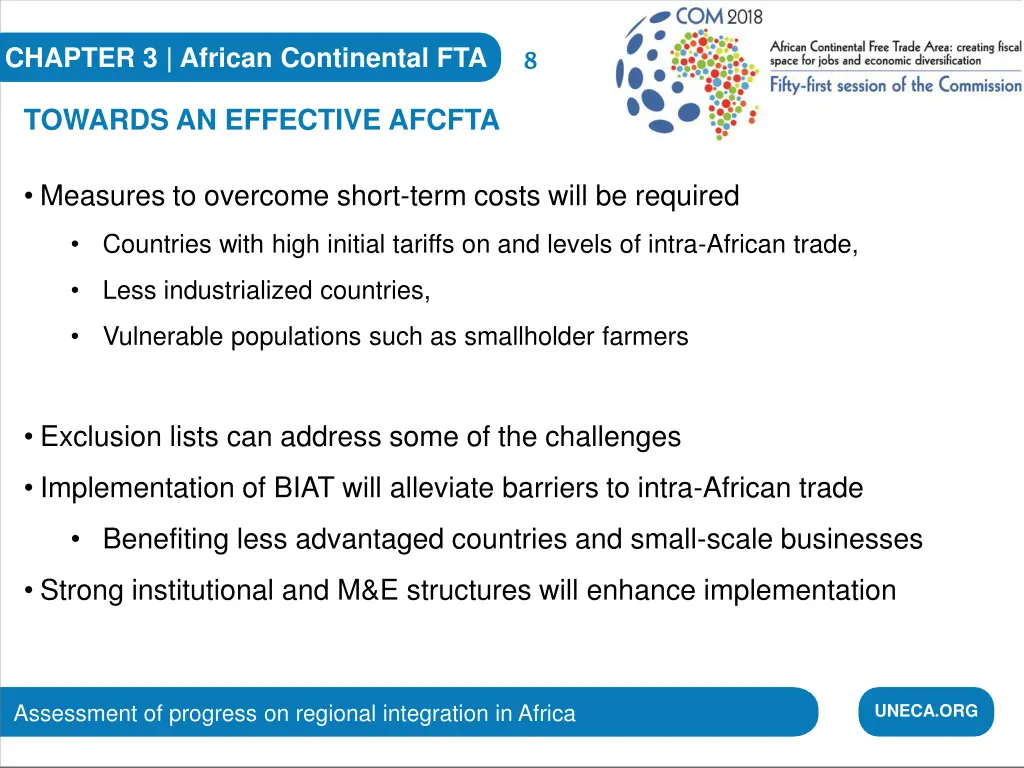 CHAPTER 3 | African Continental FTA

8

COM 2018

African Continental Free Trade Area: creating fiscal space for jobs and economic diversification

Fifty-first session of the Commission

TOWARDS AN EFFECTIVE AFCFTA

• Measures to overcome short-term costs will be required
 • Countries with high initial tariffs on and levels of intra-African trade,
 • Less industrialized countries,
 • Vulnerable populations such as smallholder farmers

• Exclusion lists can address some of the challenges
• Implementation of BIAT will alleviate barriers to intra-African trade
 • Benefiting less advantaged countries and small-scale businesses
• Strong institutional and M&E structures will enhance implementation

Assessment of progress on regional integration in Africa

UNECA.ORG